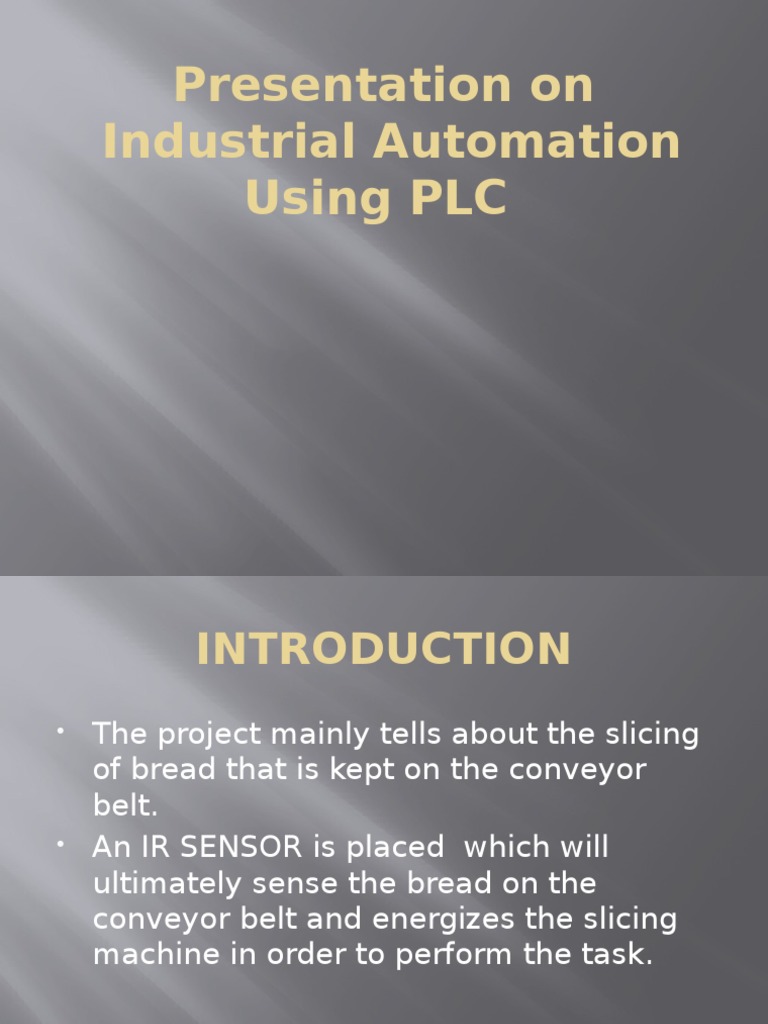 Presentation on Industrial Automation Using PLC

INTRODUCTION

• The project mainly tells about the slicing of bread that is kept on the conveyor belt.
• An IR SENSOR is placed which will ultimately sense the bread on the conveyor belt and energizes the slicing machine in order to perform the task.